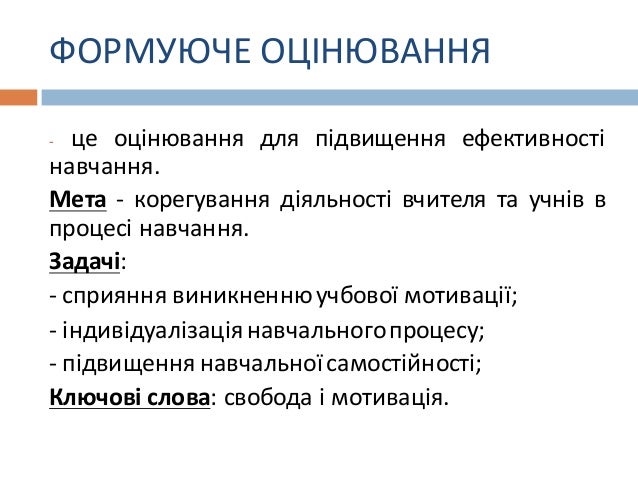 ФОРМУЮЧЕ ОЦІНЮВАННЯ

- це оцінювання для підвищення ефективності навчання.

Мета - корегування діяльності вчителя та учнів в процесі навчання.

Задачі:

- сприяння виникненню учбової мотивації;

- індивідуалізація навчального процесу;

- підвищення навчальної самостійності;

Ключові слова: свобода і мотивація.